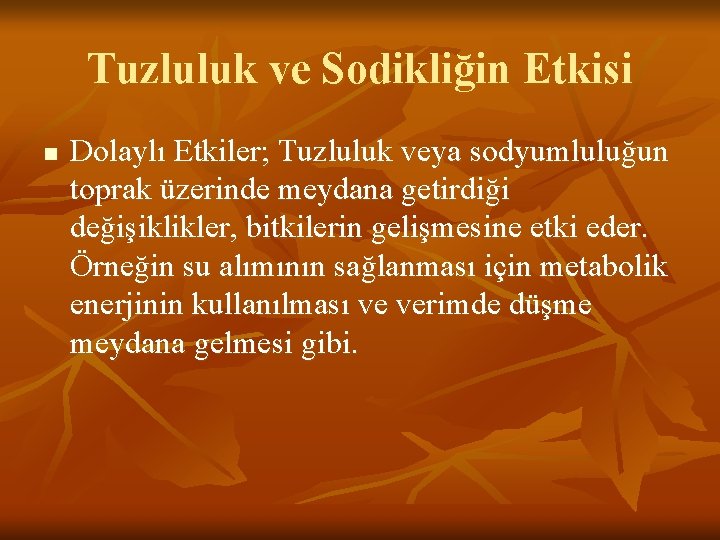 Tuzluluk ve Sodikliğin Etkisi

Dolaylı Etkiler; Tuzluluk veya sodyumluluğun toprak üzerinde meydana getirdiği değişiklikler, bitkilerin gelişmesine etki eder. Örneğin su alımının sağlanması için metabolik enerjinin kullanılması ve verimde düşme meydana gelmesi gibi.